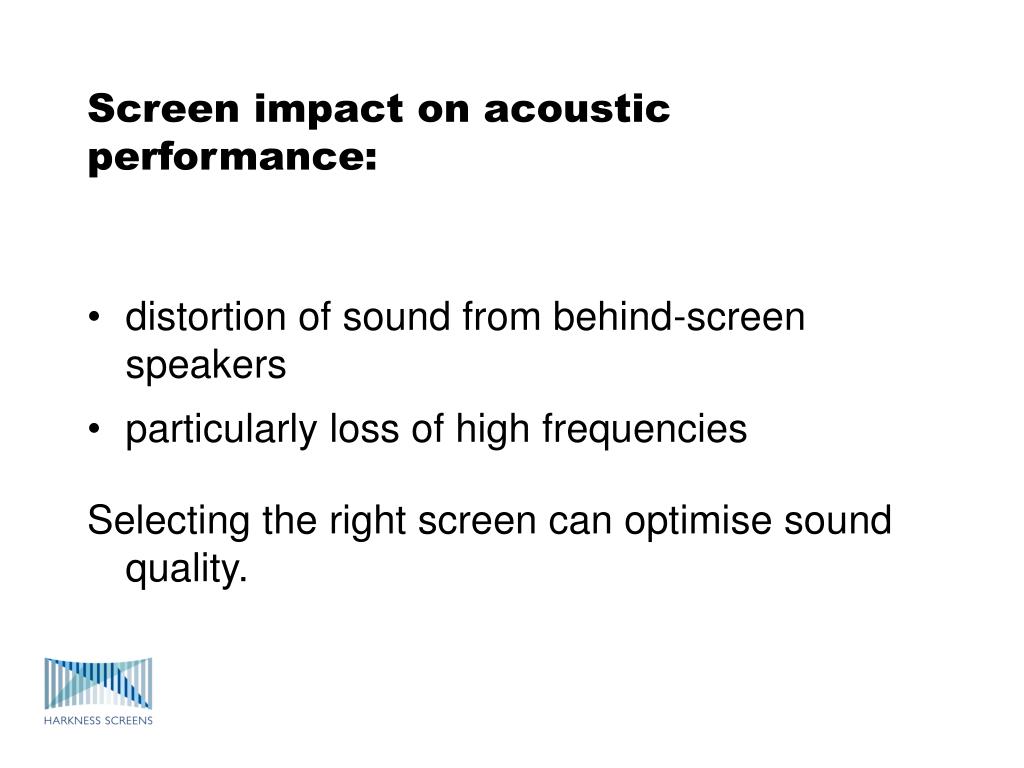 Screen impact on acoustic performance:

• distortion of sound from behind-screen speakers

• particularly loss of high frequencies

Selecting the right screen can optimise sound quality.

HARKNESS SCREENS